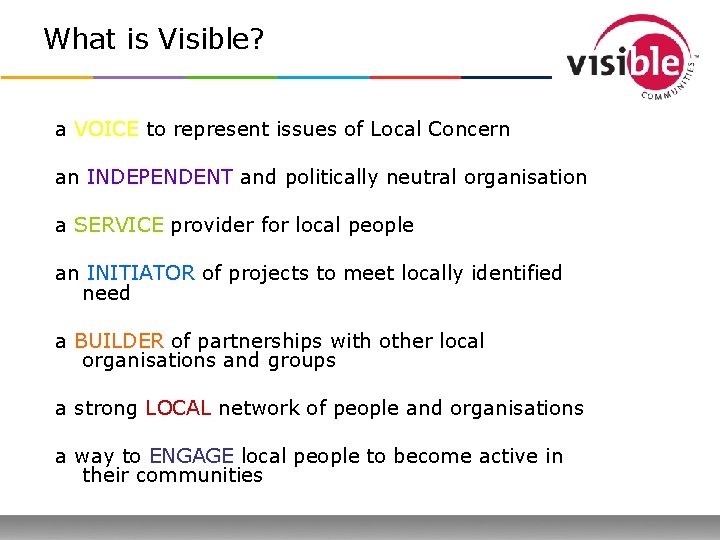 What is Visible?

visible COMMUNITIES

a VOICE to represent issues of Local Concern

an INDEPENDENT and politically neutral organisation

a SERVICE provider for local people

an INITIATOR of projects to meet locally identified need

a BUILDER of partnerships with other local organisations and groups

a strong LOCAL network of people and organisations

a way to ENGAGE local people to become active in their communities